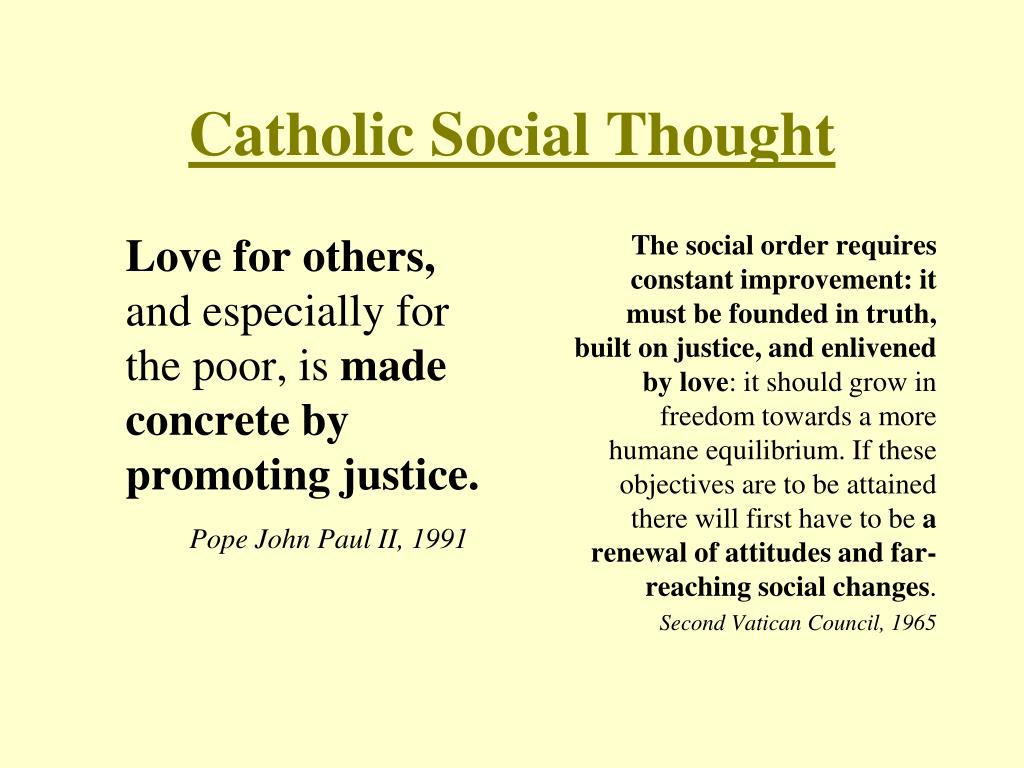 Catholic Social Thought

Love for others, and especially for the poor, is made concrete by promoting justice.

Pope John Paul II, 1991

The social order requires constant improvement: it must be founded in truth, built on justice, and enlivened by love: it should grow in freedom towards a more humane equilibrium. If these objectives are to be attained there will first have to be a renewal of attitudes and far-reaching social changes.

Second Vatican Council, 1965